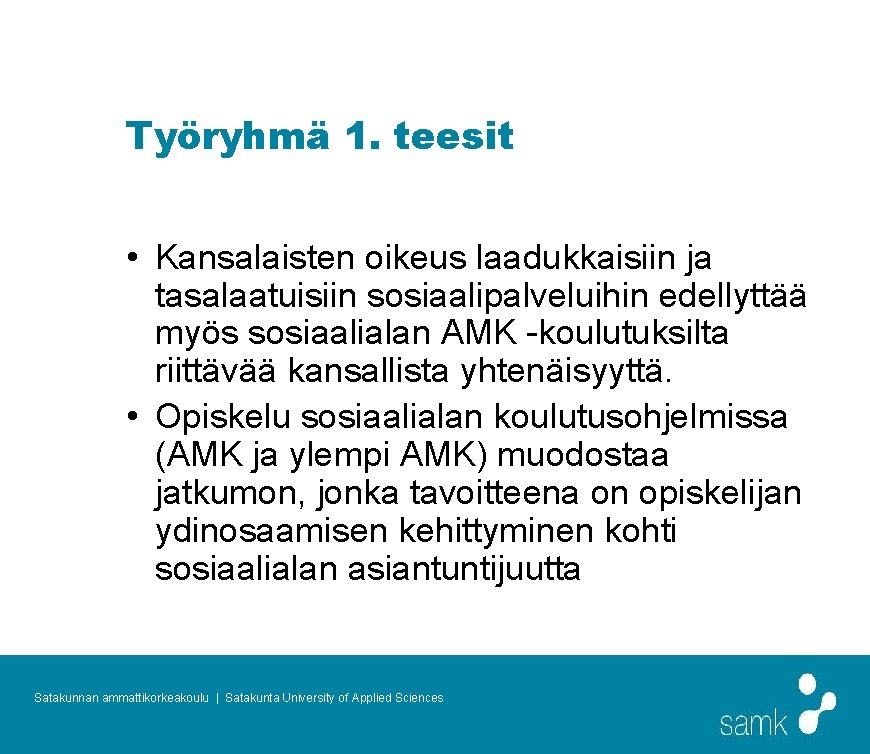 Työryhmä 1. teesit

• Kansalaisten oikeus laadukkaisiin ja tasalaatuisiin sosiaalipalveluihin edellyttää myös sosiaalialan AMK -koulutuksilta riittävää kansallista yhtenäisyyttä.
• Opiskelu sosiaalialan koulutusohjelmissa (AMK ja ylempi AMK) muodostaa jatkumon, jonka tavoitteena on opiskelijan ydinosaamisen kehittyminen kohti sosiaalialan asiantuntijuutta

Satakunnan ammattikorkeakoulu | Satakunta University of Applied Sciences

samk